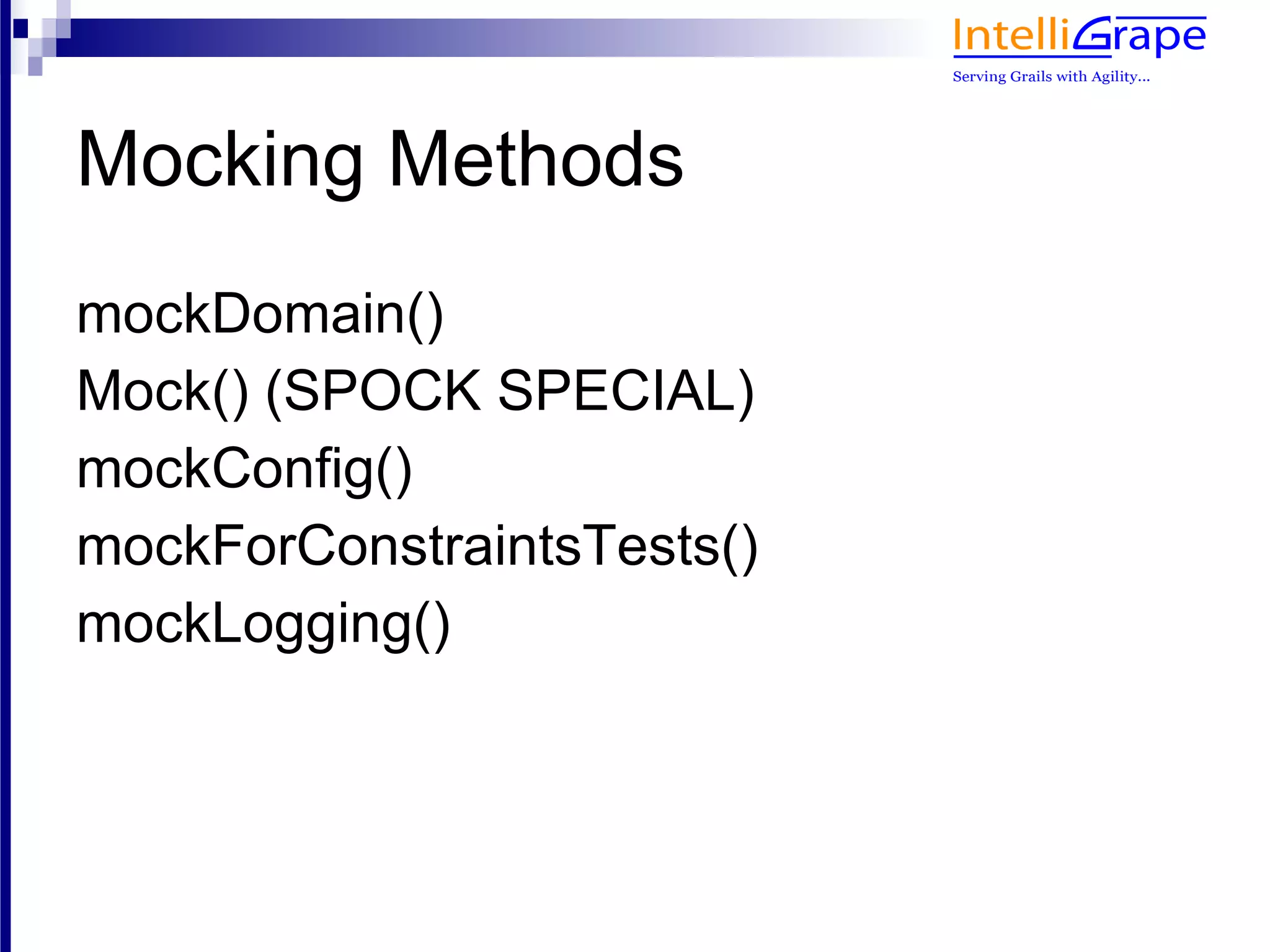 IntelliGrape
Serving Grails with Agility...

Mocking Methods

mockDomain()
Mock() (SPOCK SPECIAL)
mockConfig()
mockForConstraintsTests()
mockLogging()